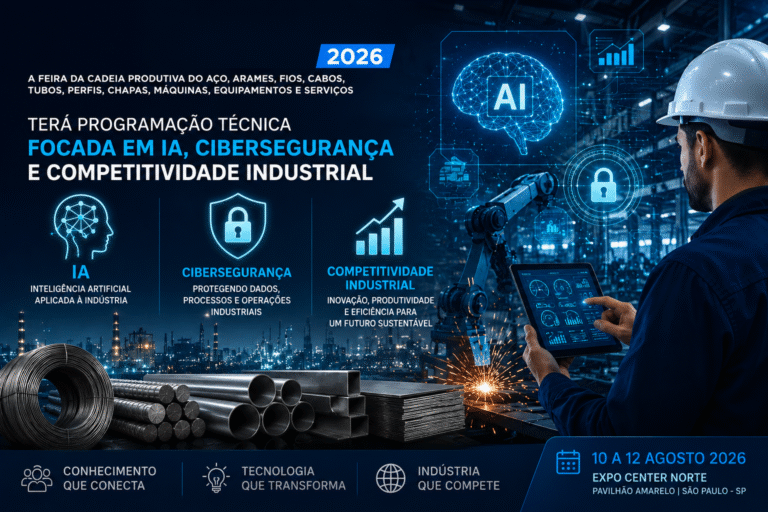 2026

A FEIRA DA CADEIA PRODUTIVA DO AÇO, ARAMES, FIOS, CABOS, TUBOS, PERFIS, CHAPAS, MÁQUINAS, EQUIPAMENTOS E SERVIÇOS

TERÁ PROGRAMAÇÃO TÉCNICA
FOCADA EM IA, CIBERSEGURANÇA
E COMPETITIVIDADE INDUSTRIAL

AI

IA
INTELIGÊNCIA ARTIFICIAL APLICADA À INDÚSTRIA

CIBERSEGURANÇA
PROTEGENDO DADOS, PROCESSOS E OPERAÇÕES INDUSTRIAIS

COMPETITIVIDADE INDUSTRIAL
INOVAÇÃO, PRODUTIVIDADE E EFICIÊNCIA PARA UM FUTURO SUSTENTÁVEL

CONHECIMENTO QUE CONECTA

TECNOLOGIA QUE TRANSFORMA

INDÚSTRIA QUE COMPETE

10 A 12 AGOSTO 2026
EXPO CENTER NORTE
PAVILHÃO AMARELO | SÃO PAULO - SP